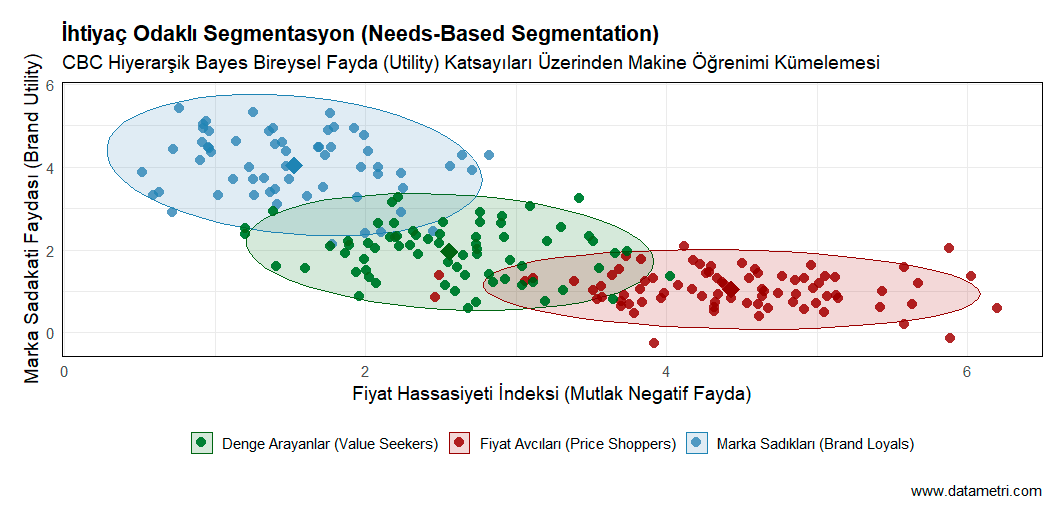 İhtiyaç Odaklı Segmentasyon (Needs-Based Segmentation)

CBC Hiyerarşik Bayes Bireysel Fayda (Utility) Katsayıları Üzerinden Makine Öğrenimi Kümelemesi

Marka Sadakati Faydası (Brand Utility)

6

4

2

0

0

2

4

6

Fiyat Hassasiyeti İndeksi (Mutlak Negatif Fayda)

Denge Arayanlar (Value Seekers)

Fiyat Avcıları (Price Shoppers)

Marka Sadıkları (Brand Loyals)

www.datametri.com